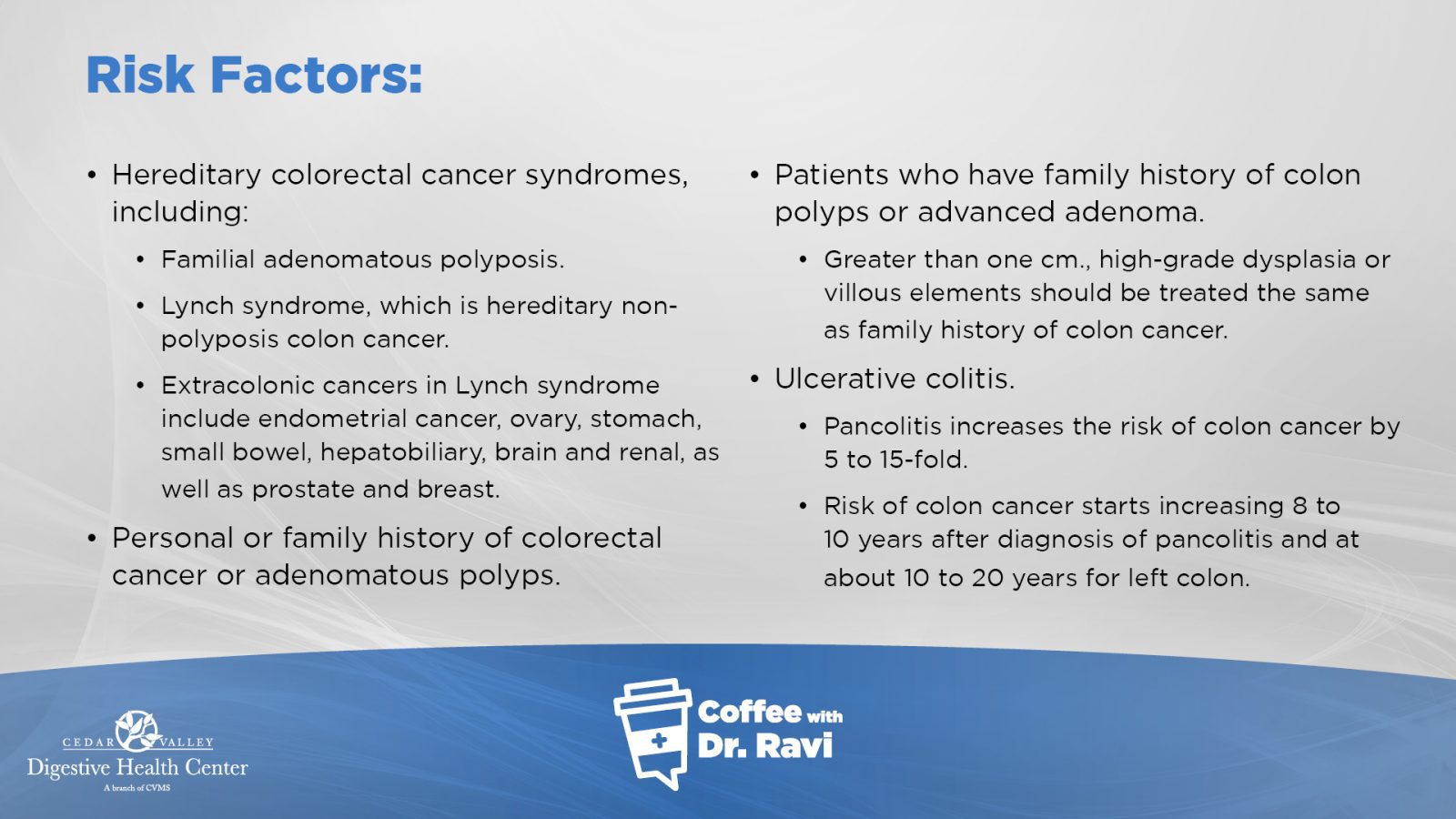 Risk Factors:

• Hereditary colorectal cancer syndromes, including:

• Familial adenomatous polyposis.

• Lynch syndrome, which is hereditary non-polyposis colon cancer.

• Extracolonic cancers in Lynch syndrome include endometrial cancer, ovary, stomach, small bowel, hepatobiliary, brain and renal, as well as prostate and breast.

• Personal or family history of colorectal cancer or adenomatous polyps.

• Patients who have family history of colon polyps or advanced adenoma.

• Greater than one cm., high-grade dysplasia or villous elements should be treated the same as family history of colon cancer.

• Ulcerative colitis.

• Pancolitis increases the risk of colon cancer by 5 to 15-fold.

• Risk of colon cancer starts increasing 8 to 10 years after diagnosis of pancolitis and at about 10 to 20 years for left colon.

CEDAR VALLEY
Digestive Health Center
A branch of CVMS

Coffee with Dr. Ravi